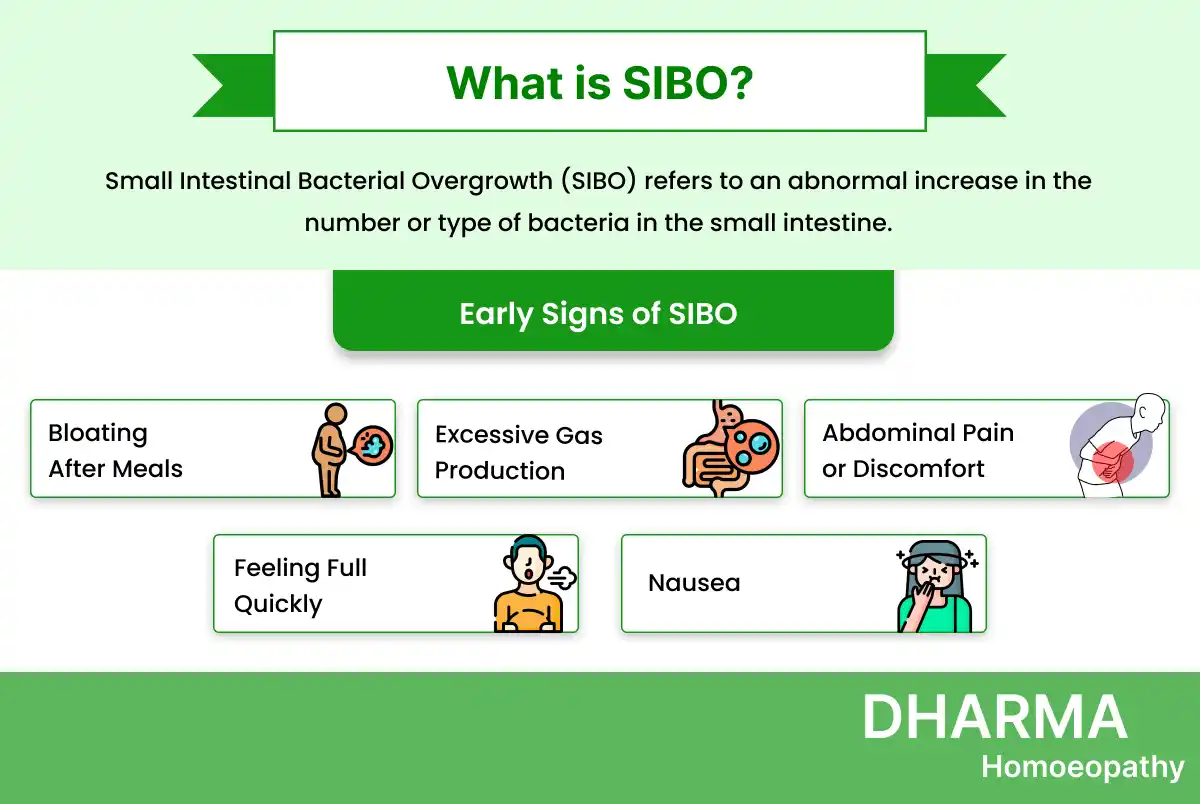 What is SIBO?

Small Intestinal Bacterial Overgrowth (SIBO) refers to an abnormal increase in the number or type of bacteria in the small intestine.

Early Signs of SIBO

Bloating After Meals

Excessive Gas Production

Abdominal Pain or Discomfort

Feeling Full Quickly

Nausea

DHARMA
Homoeopathy